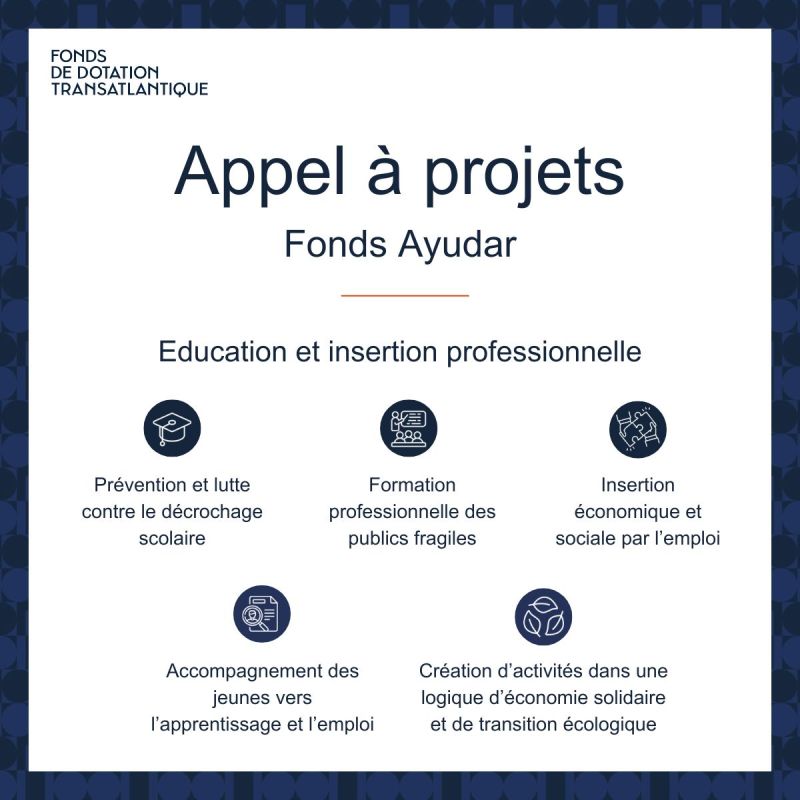 FONDS
DE DOTATION
TRANSATLANTIQUE

Appel à projets

Fonds Ayudar

Education et insertion professionnelle

Prévention et lutte contre le décrochage scolaire

Formation professionnelle des publics fragiles

Insertion économique et sociale par l'emploi

Accompagnement des jeunes vers l'apprentissage et l'emploi

Création d'activités dans une logique d'économie solidaire et de transition écologique